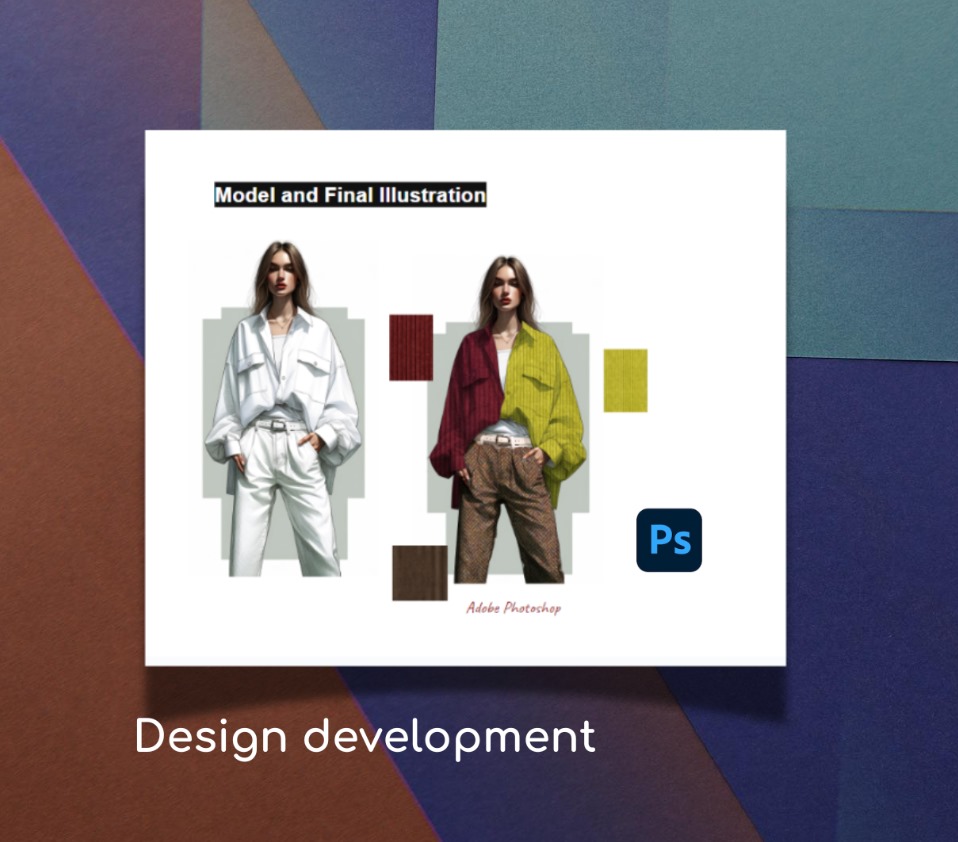 Model and Final Illustration

Ps

Adobe Photoshop

Design development